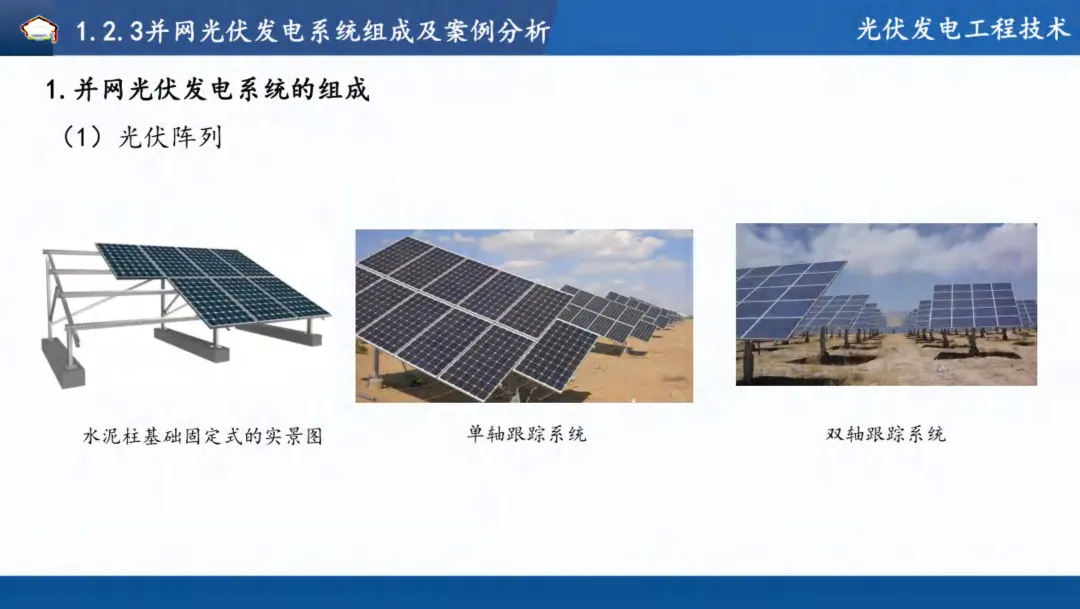 1.2.3并网光伏发电系统组成及案例分析

光伏发电工程技术

1.并网光伏发电系统的组成

（1）光伏阵列

水泥柱基础固定式的实景图

单轴跟踪系统

双轴跟踪系统